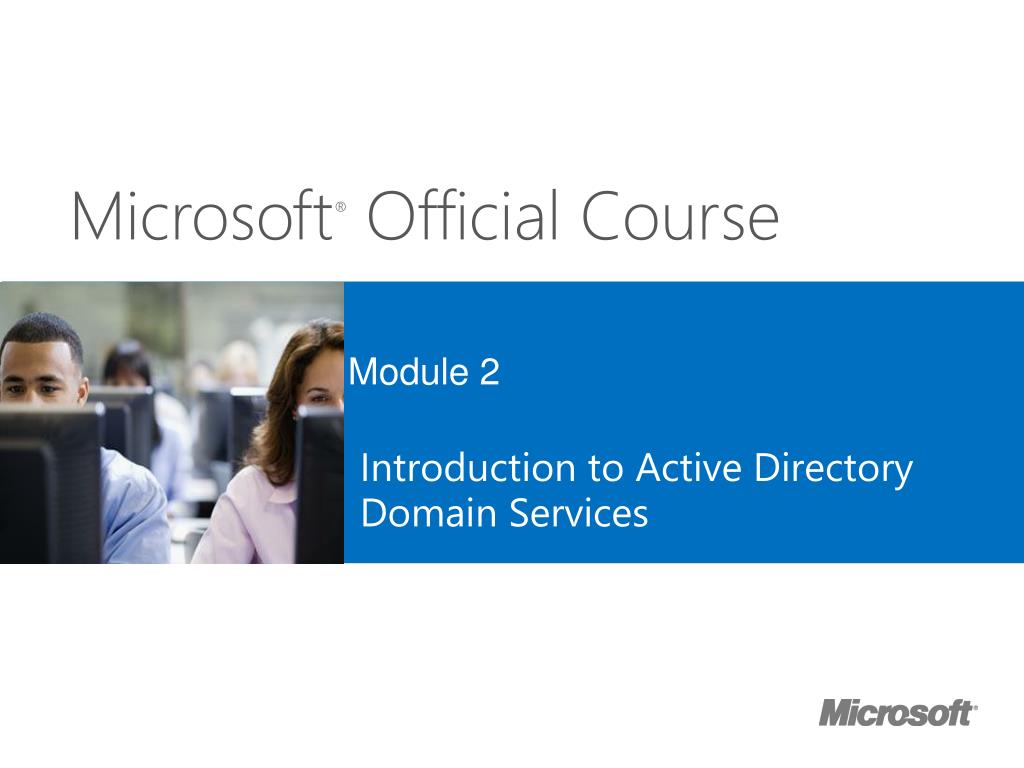 Microsoft® Official Course

Module 2

Introduction to Active Directory Domain Services

Microsoft®